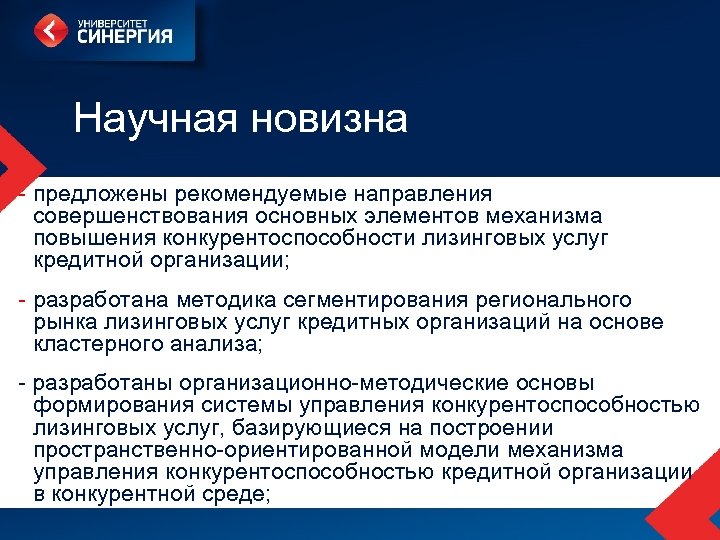 УНИВЕРСИТЕТ
СИНЕРГИЯ

Научная новизна

- предложены рекомендуемые направления совершенствования основных элементов механизма повышения конкурентоспособности лизинговых услуг кредитной организации;

- разработана методика сегментирования регионального рынка лизинговых услуг кредитных организаций на основе кластерного анализа;

- разработаны организационно-методические основы формирования системы управления конкурентоспособностью лизинговых услуг, базирующиеся на построении пространственно-ориентированной модели механизма управления конкурентоспособностью кредитной организации в конкурентной среде;